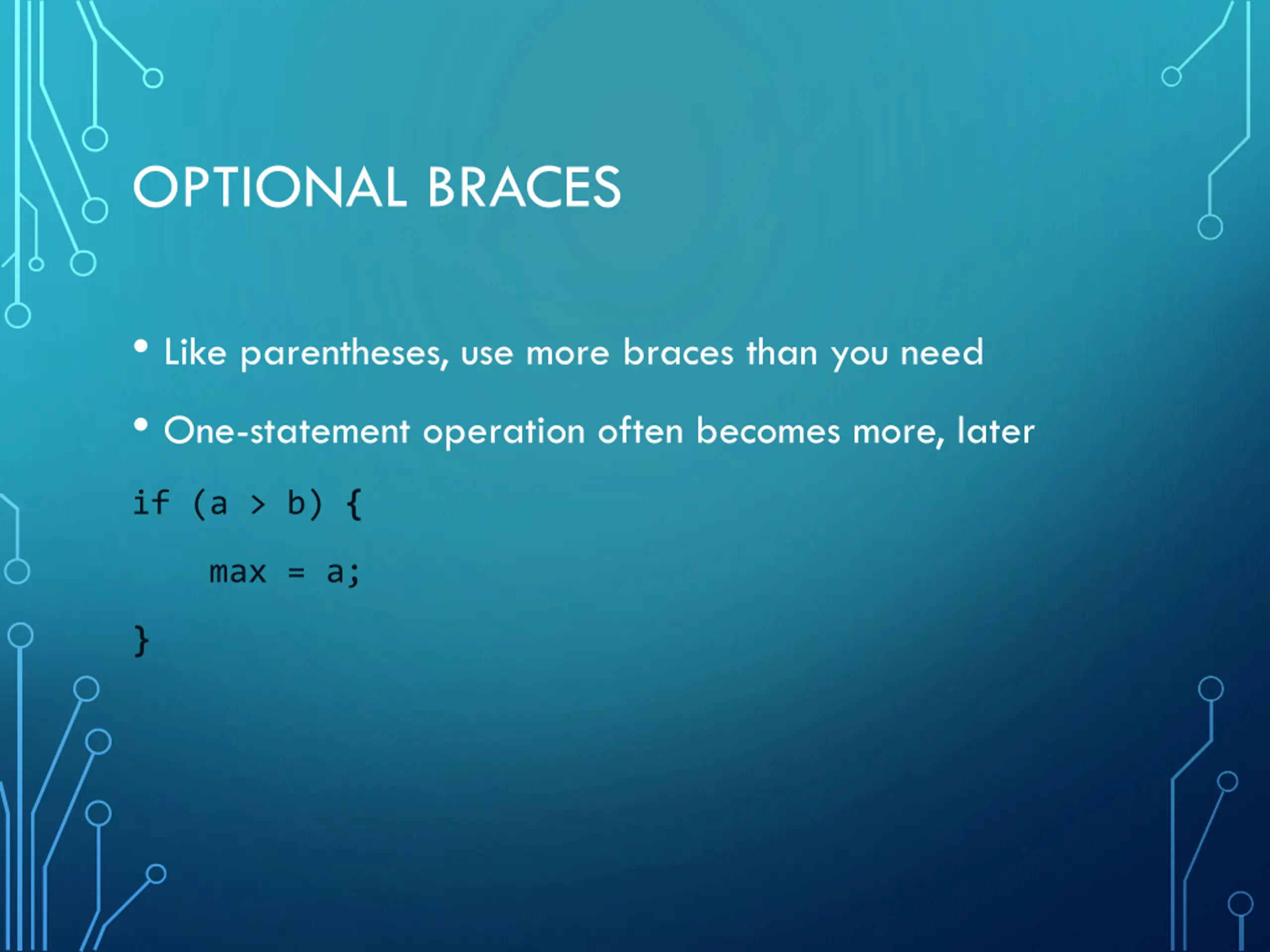 OPTIONAL BRACES

• Like parentheses, use more braces than you need

• One-statement operation often becomes more, later

if (a > b) {
    max = a;
}